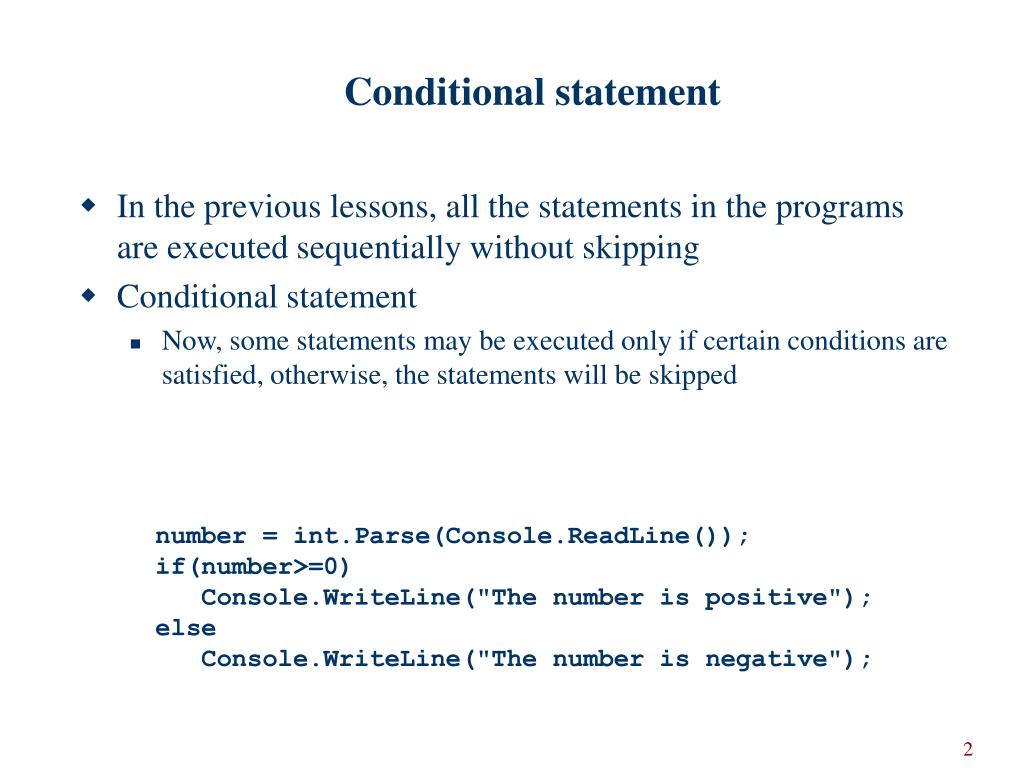 Conditional statement

In the previous lessons, all the statements in the programs are executed sequentially without skipping

Conditional statement

Now, some statements may be executed only if certain conditions are satisfied, otherwise, the statements will be skipped

number = int.Parse(Console.ReadLine());
if(number>=0)
   Console.WriteLine("The number is positive");
else
   Console.WriteLine("The number is negative");

2